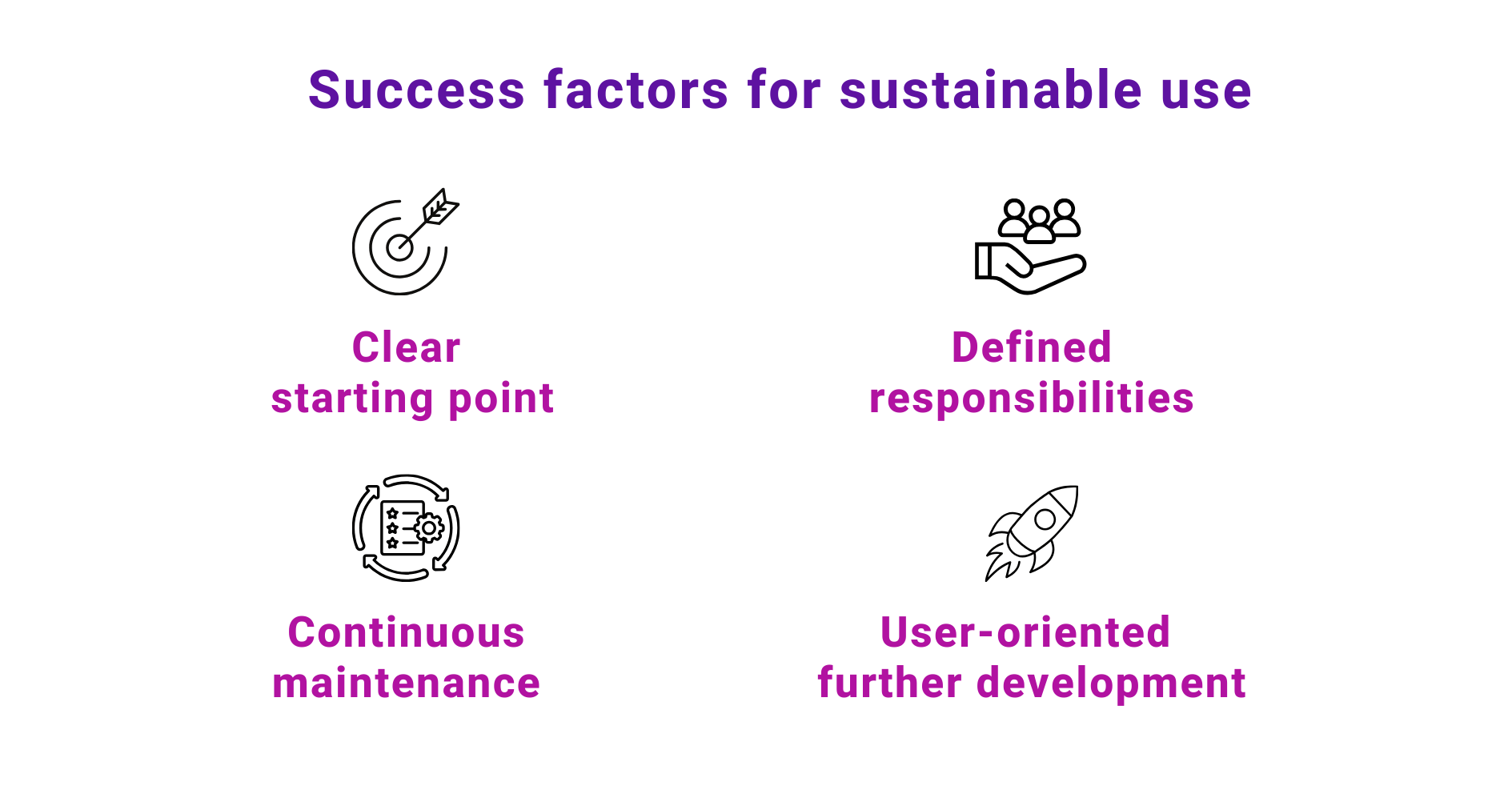 Success factors for sustainable use

Clear starting point

Defined responsibilities

Continuous maintenance

User-oriented further development